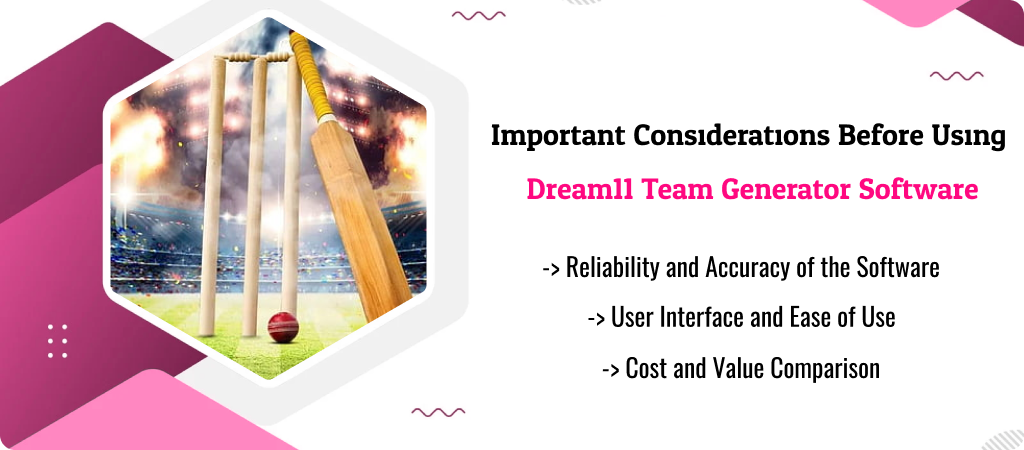 Important Considerations Before Using

Dream11 Team Generator Software

-> Reliability and Accuracy of the Software

-> User Interface and Ease of Use

-> Cost and Value Comparison